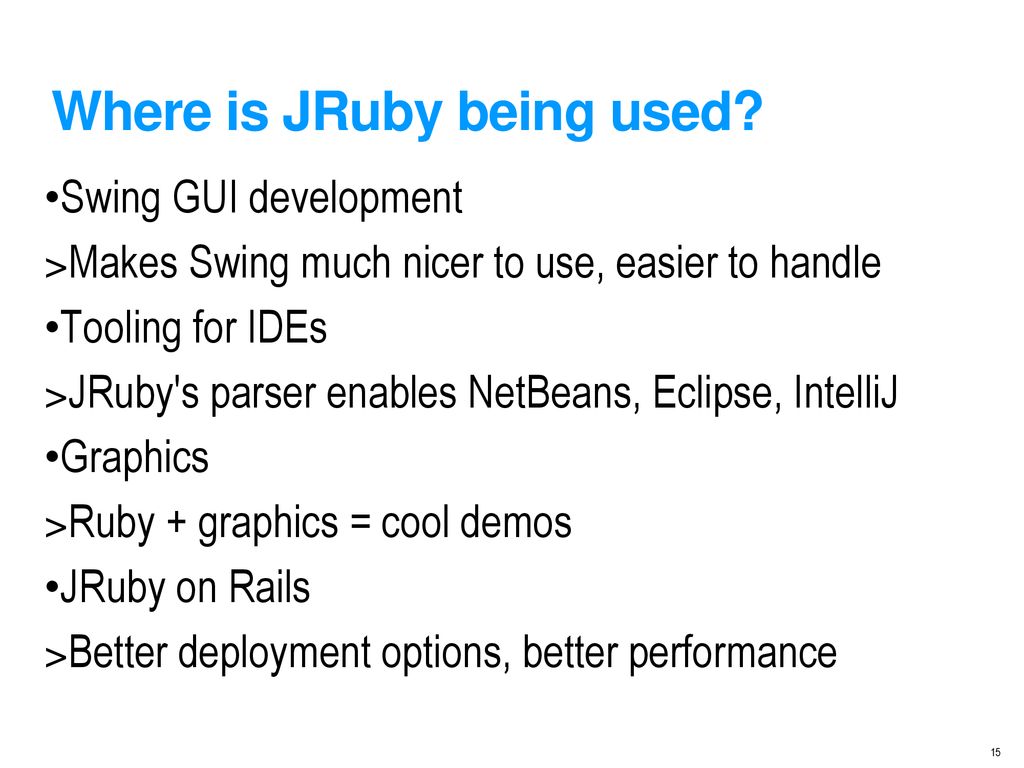 Where is JRuby being used?

•Swing GUI development

>Makes Swing much nicer to use, easier to handle

•Tooling for IDEs

>JRuby's parser enables NetBeans, Eclipse, IntelliJ

•Graphics

>Ruby + graphics = cool demos

•JRuby on Rails

>Better deployment options, better performance

15